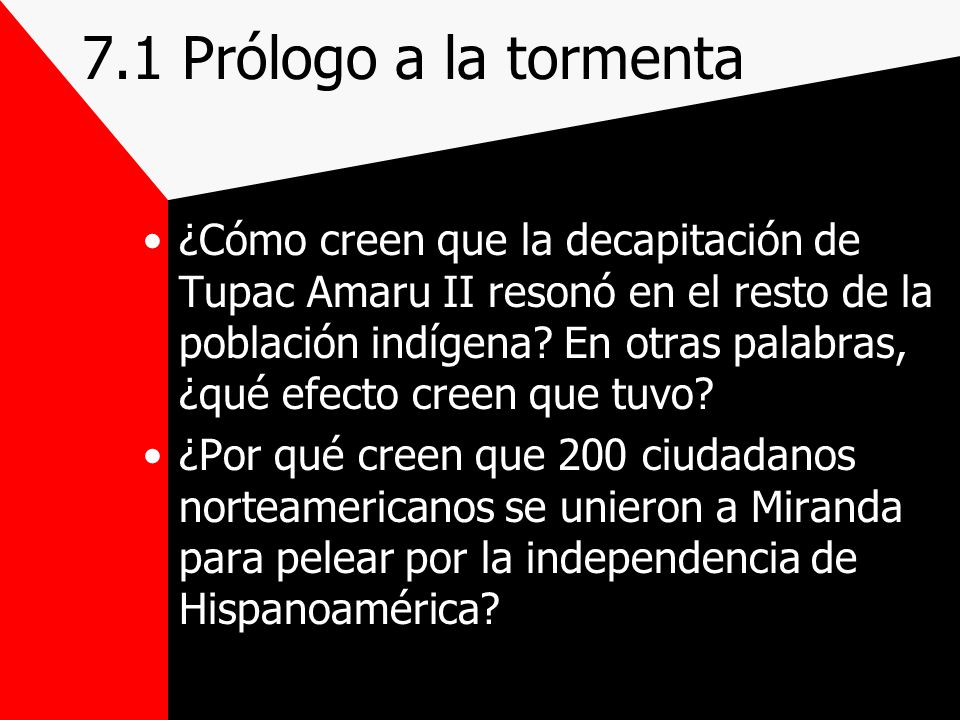 7.1 Prólogo a la tormenta

• ¿Cómo creen que la decapitación de Tupac Amaru II resonó en el resto de la población indígena? En otras palabras, ¿qué efecto creen que tuvo?
• ¿Por qué creen que 200 ciudadanos norteamericanos se unieron a Miranda para pelear por la independencia de Hispanoamérica?